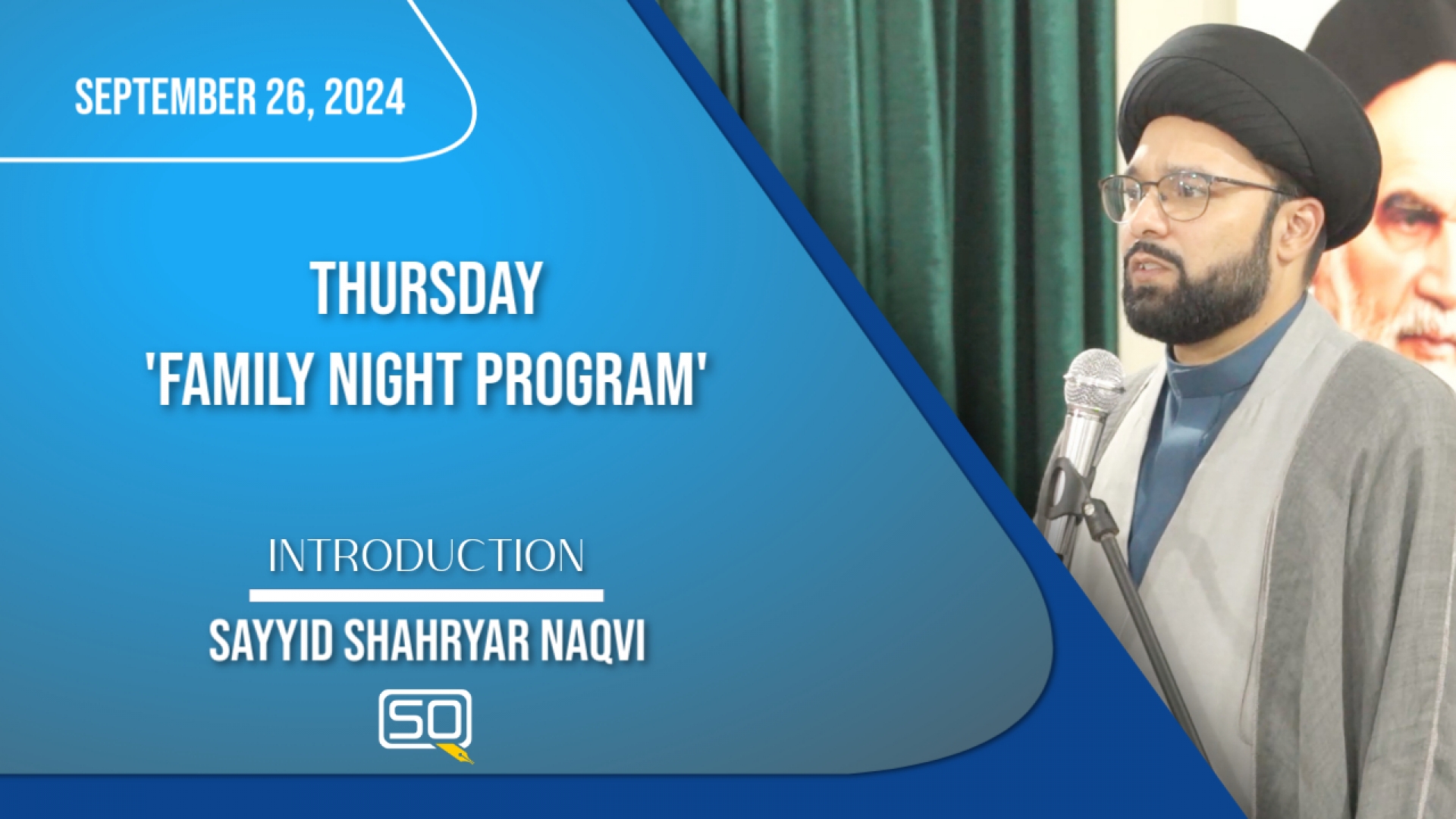 SEPTEMBER 26, 2024

THURSDAY
'FAMILY NIGHT PROGRAM'

INTRODUCTION

SAYYID SHAHRYAR NAQVI

SQ